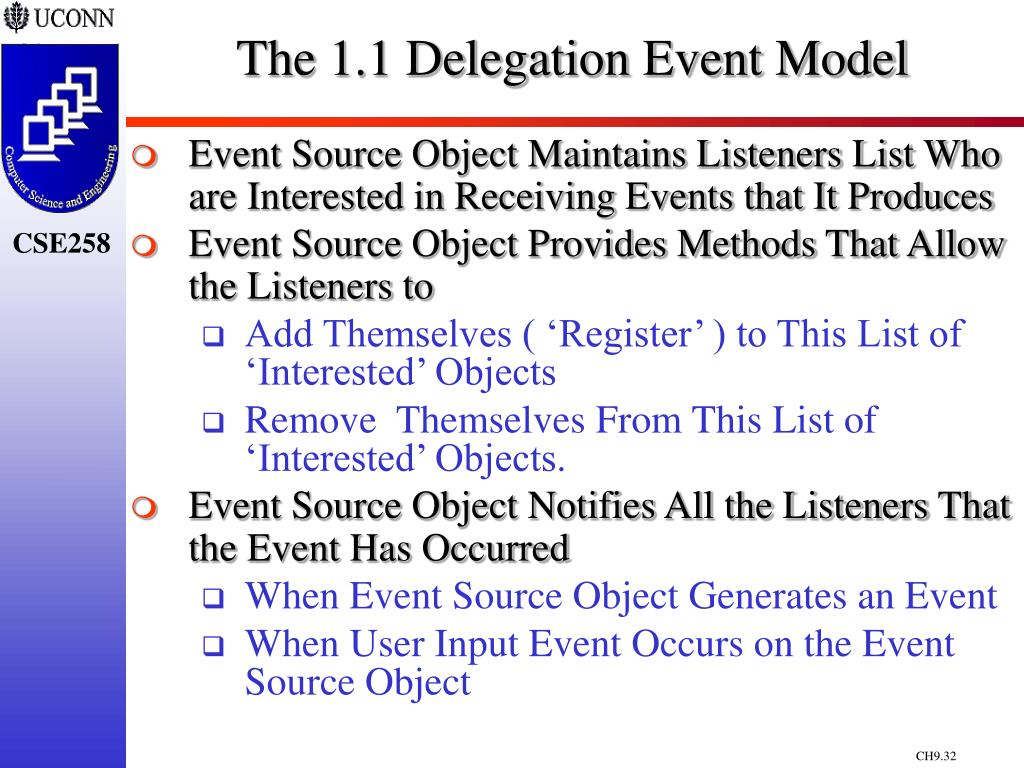 UCONN

Computer Science and Engineering

CSE258

The 1.1 Delegation Event Model

Event Source Object Maintains Listeners List Who are Interested in Receiving Events that It Produces

Event Source Object Provides Methods That Allow the Listeners to

Add Themselves ( ‘Register’ ) to This List of ‘Interested’ Objects

Remove Themselves From This List of ‘Interested’ Objects.

Event Source Object Notifies All the Listeners That the Event Has Occurred

When Event Source Object Generates an Event

When User Input Event Occurs on the Event Source Object

CH9.32